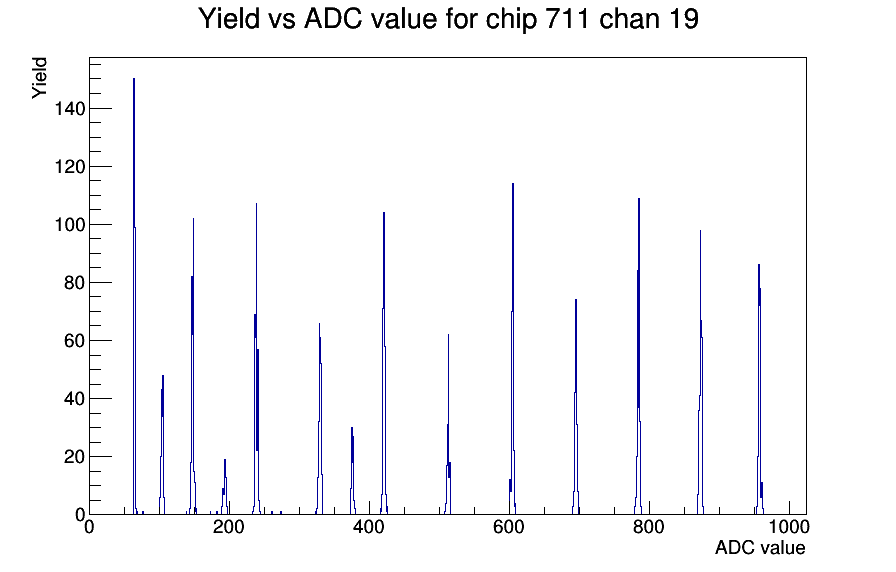 Yield vs ADC value for chip 711 chan 19

Yield

140
120
100
80
60
40
20
0

0
200
400
600
800
1000

ADC value